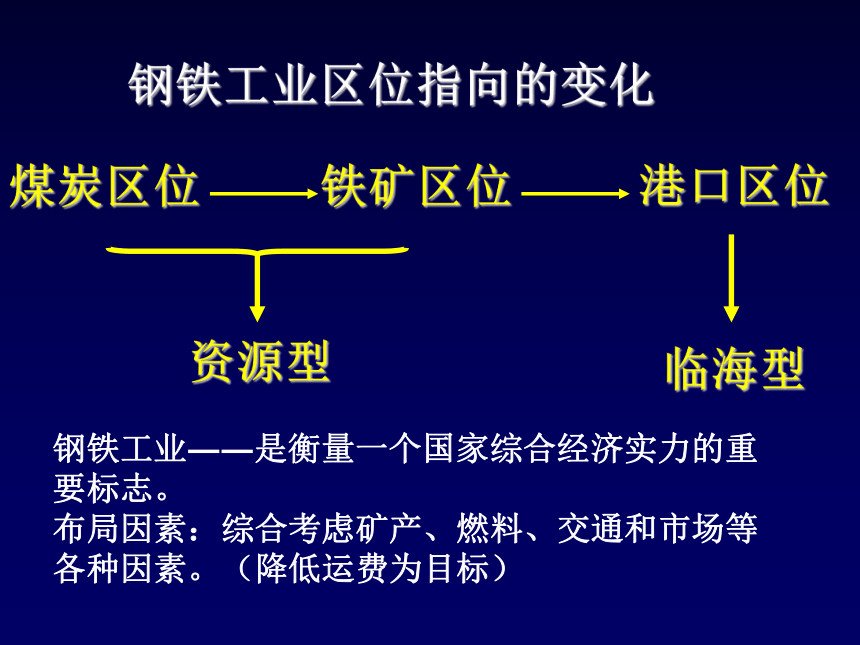 钢铁工业区位指向的变化

煤炭区位 → 铁矿区位 → 港口区位

资源型

临海型

钢铁工业——是衡量一个国家综合经济实力的重要标志。
布局因素：综合考虑矿产、燃料、交通和市场等各种因素。（降低运费为目标）